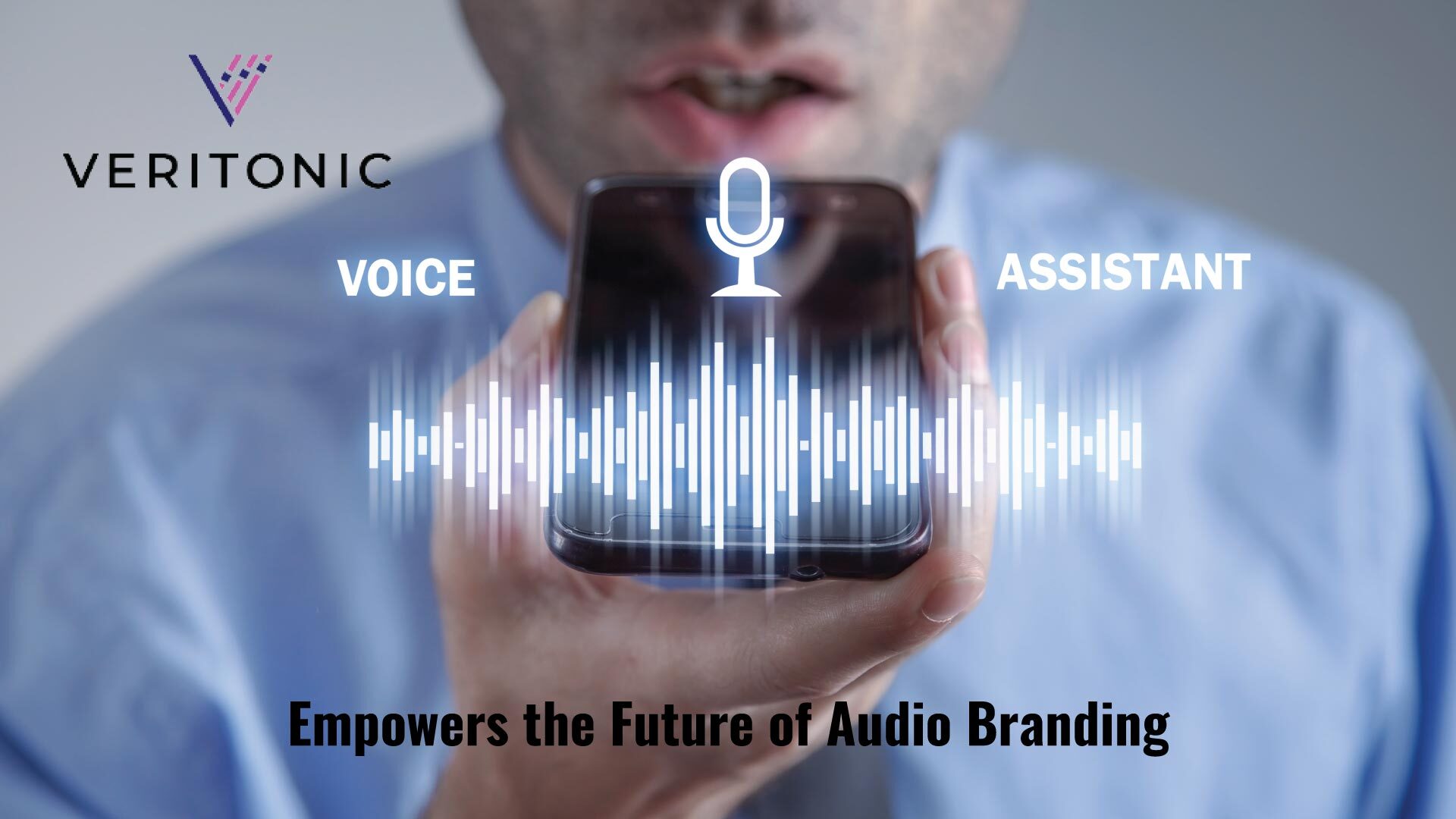 VERITONIC

VOICE

ASSISTANT

Empowers the Future of Audio Branding